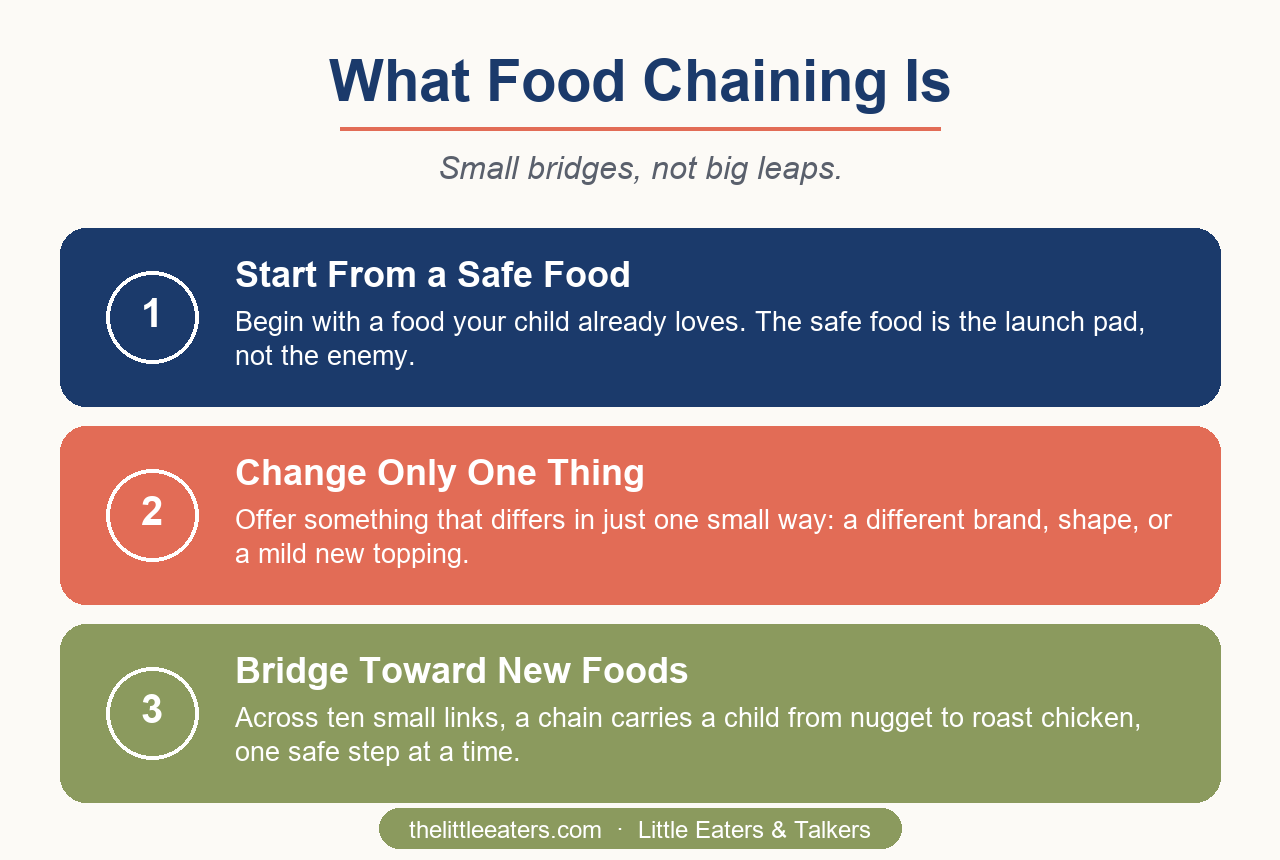 What Food Chaining Is

Small bridges, not big leaps.

1

Start From a Safe Food

Begin with a food your child already loves. The safe food is the launch pad, not the enemy.

2

Change Only One Thing

Offer something that differs in just one small way: a different brand, shape, or a mild new topping.

3

Bridge Toward New Foods

Across ten small links, a chain carries a child from nugget to roast chicken, one safe step at a time.

thelittleeaters.com · Little Eaters & Talkers